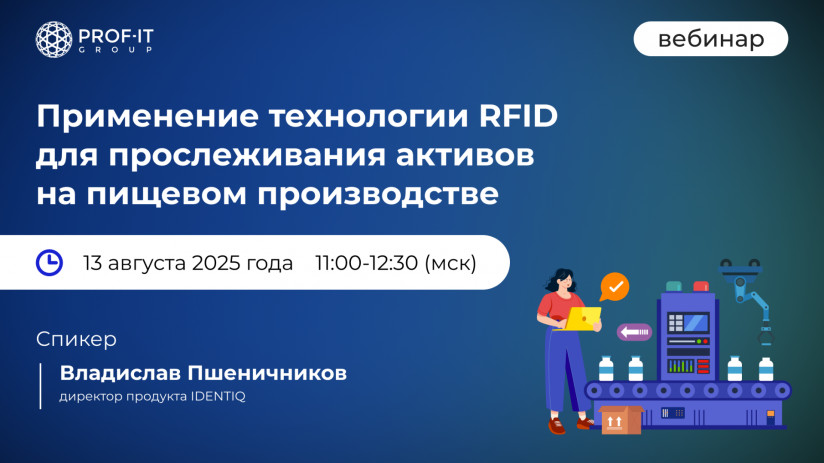 PROF·IT GROUP

вебинар

Применение технологии RFID для прослеживания активов на пищевом производстве

13 августа 2025 года 11:00-12:30 (мск)

Спикер

Владислав Пшеничников
директор продукта IDENTIQ